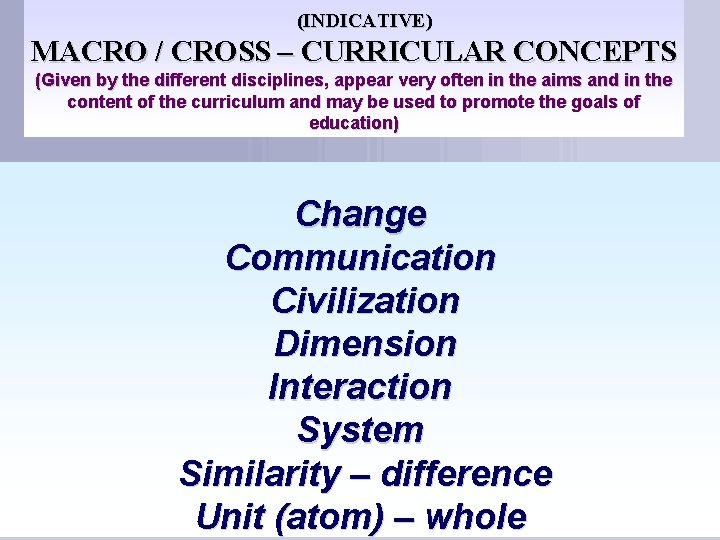 (INDICATIVE)
MACRO / CROSS – CURRICULAR CONCEPTS
(Given by the different disciplines, appear very often in the aims and in the content of the curriculum and may be used to promote the goals of education)

Change
Communication
Civilization
Dimension
Interaction
System
Similarity – difference
Unit (atom) – whole